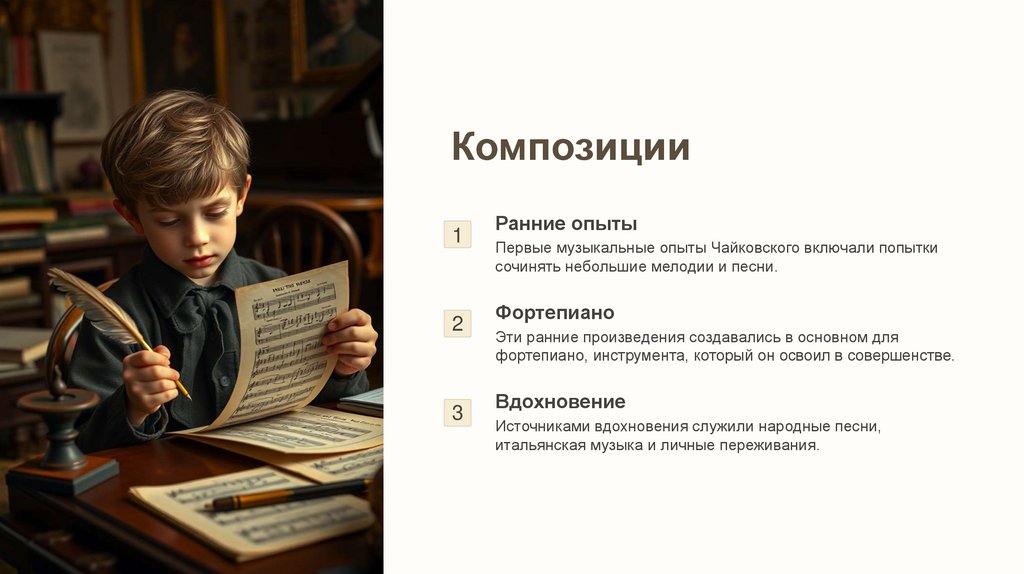 Композиции

1

Ранние опыты

Первые музыкальные опыты Чайковского включали попытки сочинять небольшие мелодии и песни.

2

Фортепиано

Эти ранние произведения создавались в основном для фортепиано, инструмента, который он освоил в совершенстве.

3

Вдохновение

Источниками вдохновения служили народные песни, итальянская музыка и личные переживания.